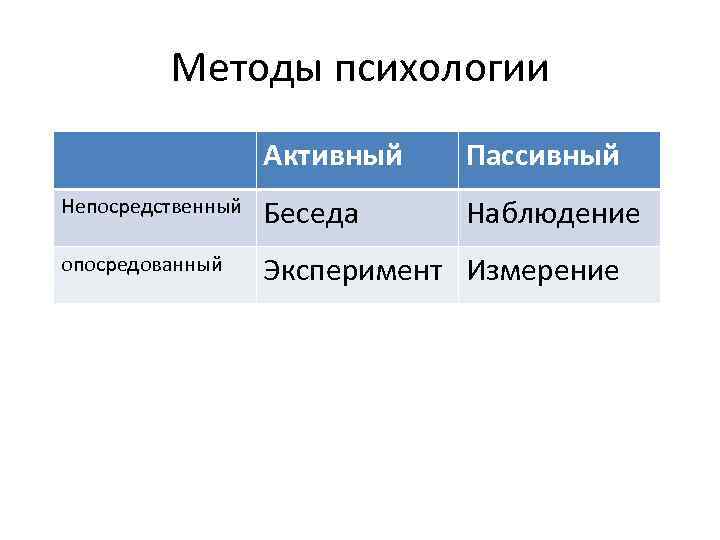 Методы психологии

|  | Активный | Пассивный |
|---|---|---|
| Непосредственный | Беседа | Наблюдение |
| опосредованный | Эксперимент | Измерение |